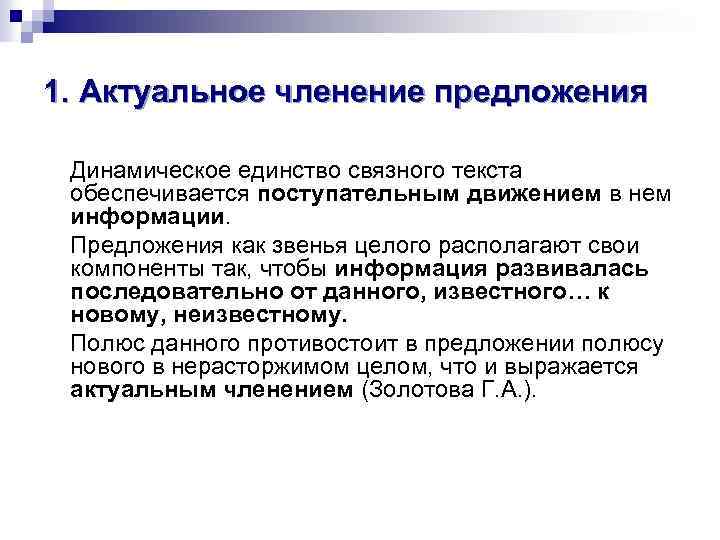 1. Актуальное членение предложения

Динамическое единство связного текста обеспечивается поступательным движением в нем информации.

Предложения как звенья целого располагают свои компоненты так, чтобы информация развивалась последовательно от данного, известного… к новому, неизвестному.

Полюс данного противостоит в предложении полюсу нового в нерасторжимом целом, что и выражается актуальным членением (Золотова Г.А.).